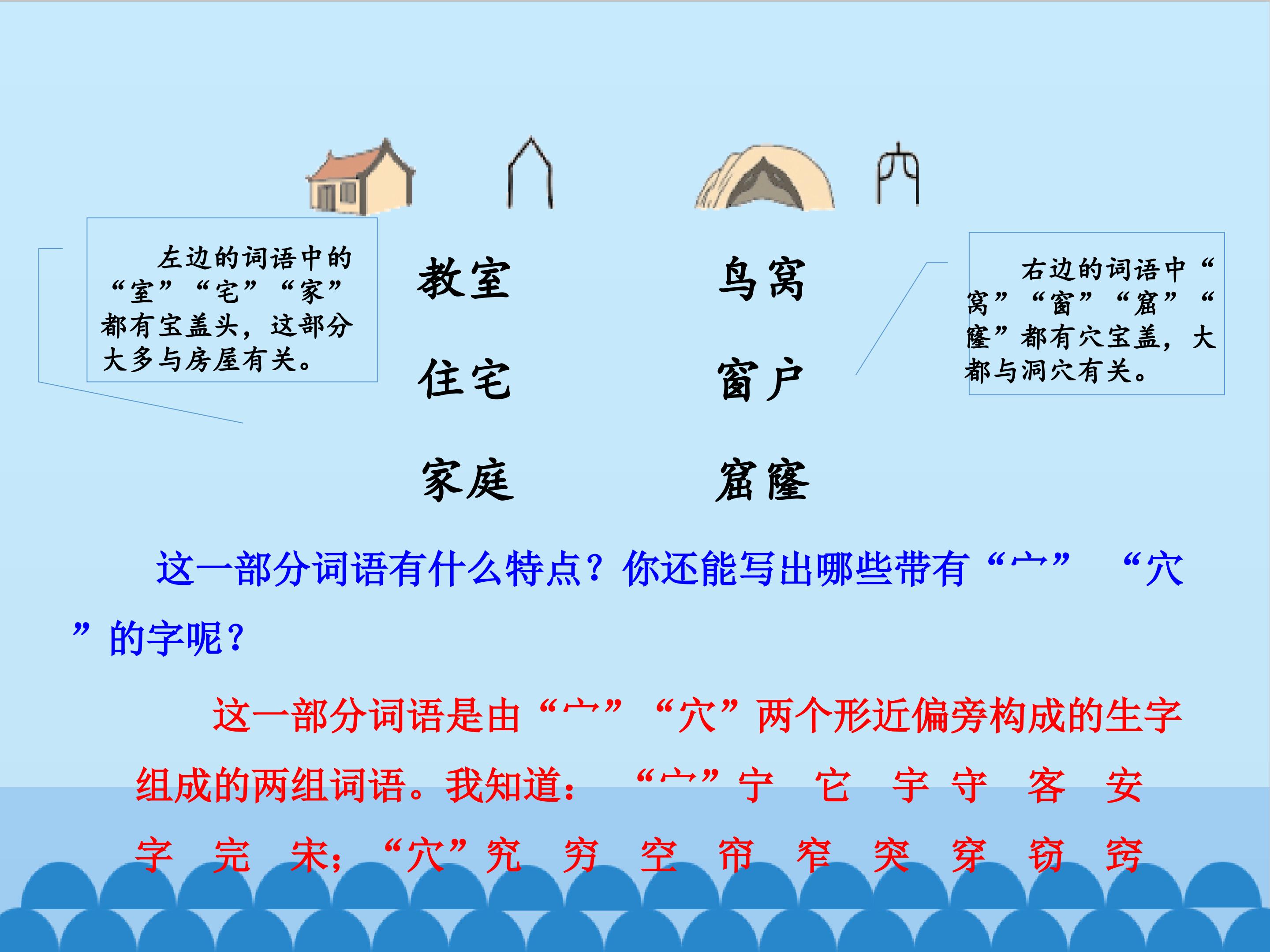 左边的词语中的“室”“宅”“家”都有宝盖头，这部分大多与房屋有关。

教室

住宅

家庭

鸟窝

窗户

窟窿

右边的词语中“窝”“窗”“窟”“窿”都有穴宝盖，大都与洞穴有关。

这一部分词语有什么特点？你还能写出哪些带有“宀” “穴”的字呢？

这一部分词语是由“宀” “穴”两个形近偏旁构成的生字组成的两组词语。我知道： “宀”宁 它 宇 守 客 安 字 完 宋；“穴”究 穷 空 帘 窄 突 穿 窃 窍